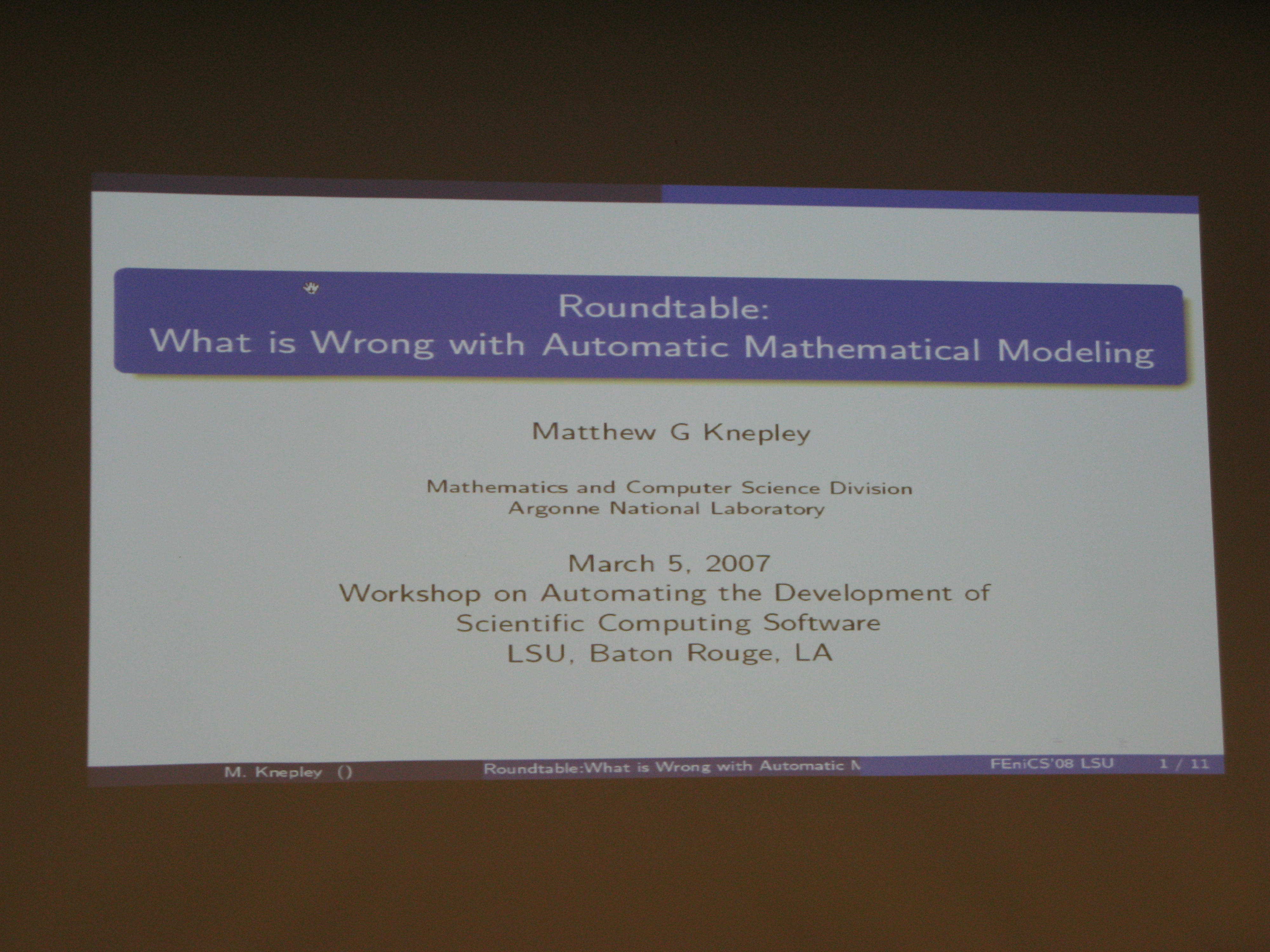 Roundtable:
What is Wrong with Automatic Mathematical Modeling

Matthew G Knepley

Mathematics and Computer Science Division
Argonne National Laboratory

March 5, 2007
Workshop on Automating the Development of Scientific Computing Software
LSU, Baton Rouge, LA

M. Knepley () Roundtable:What is Wrong with Automatic M FEniCS'08 LSU 1 / 11